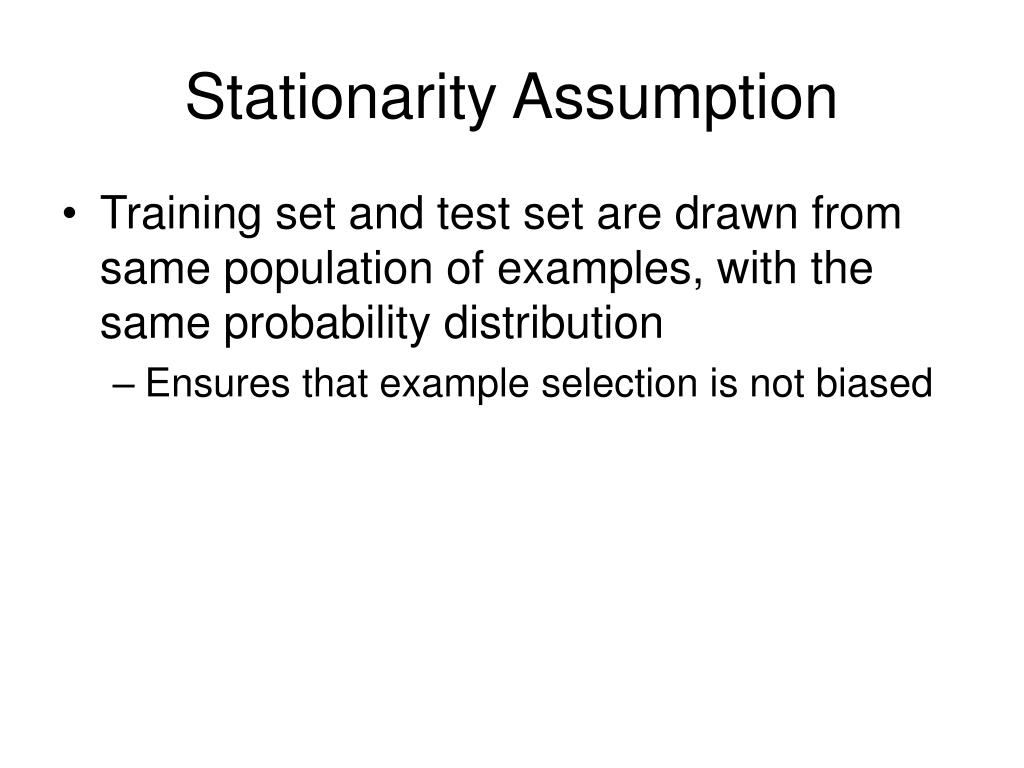 Stationarity Assumption

• Training set and test set are drawn from same population of examples, with the same probability distribution

– Ensures that example selection is not biased